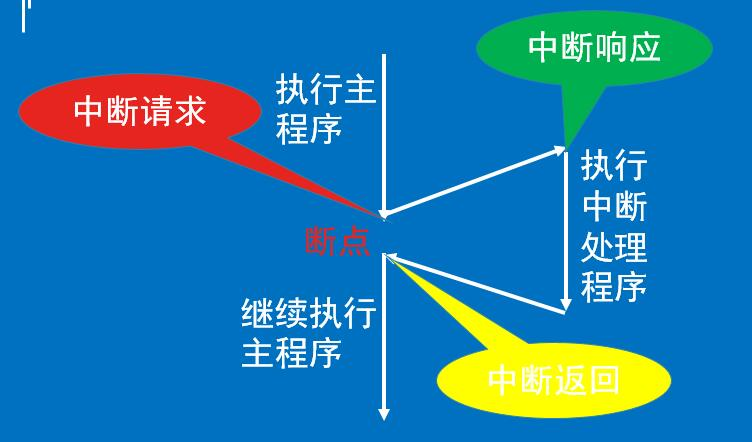 中断响应

执行主程序

中断请求

执行中断处理程序

断点

继续执行主程序

中断返回